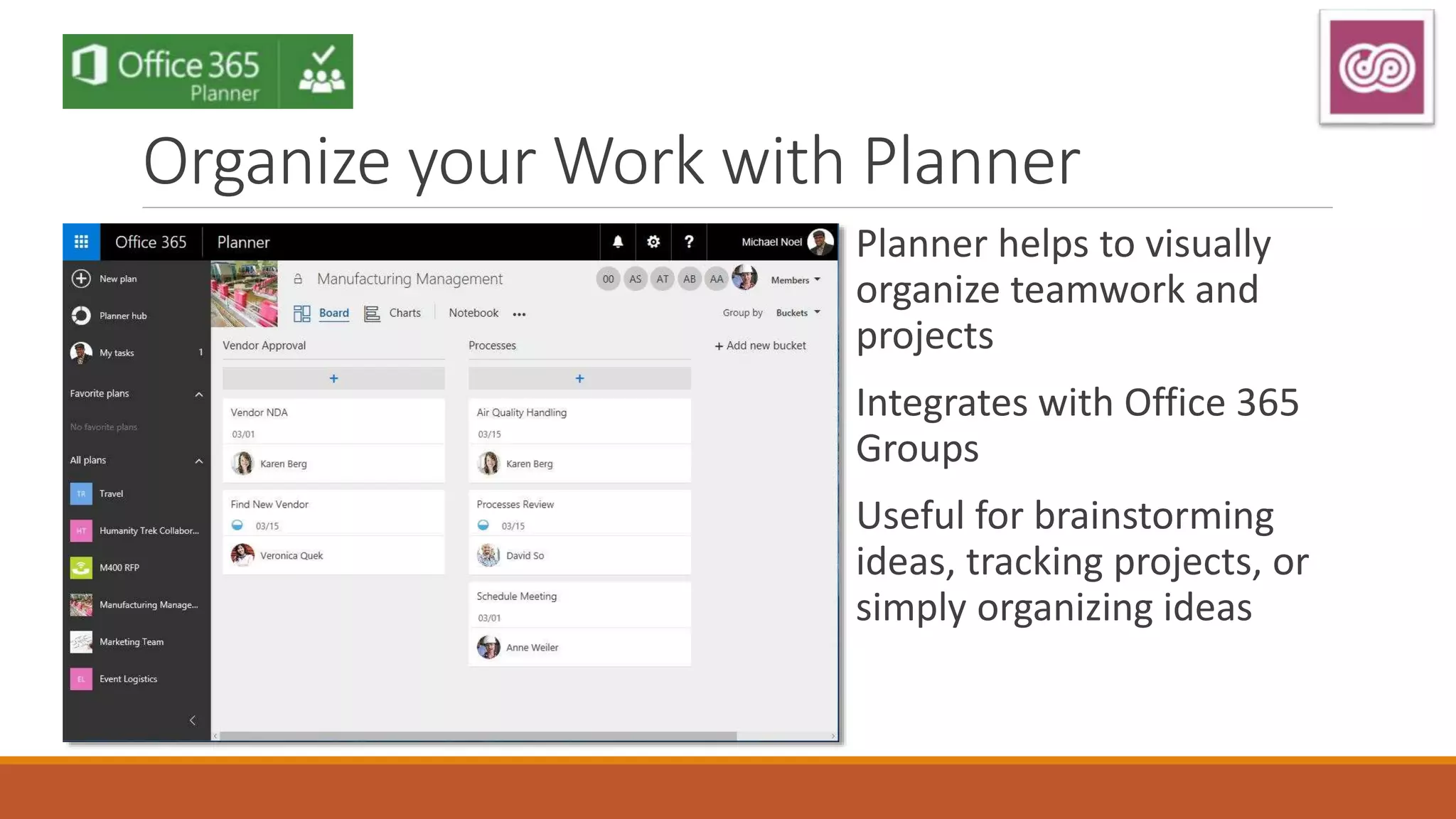 Office 365 Planner

Organize your Work with Planner

Office 365 Planner Michael Noel

New plan
Planner hub
My tasks 1
Favorite plans
No favorite plans
All plans
TR Travel
HT Humanity Trek Collabor...
M400 RFP
Manufacturing Manage...
Marketing Team
EL Event Logistics

Manufacturing Management
00 AS AT AB AA Members
Board Charts Notebook ...
Group by Buckets

Vendor Approval
+
Vendor NDA
03/01
Karen Berg
Find New Vendor
03/15
Veronica Quek

Processes
+
Air Quality Handling
03/15
Karen Berg
Processes Review
03/15
David So
Schedule Meeting
03/01
Anne Weiler

+ Add new bucket

Planner helps to visually organize teamwork and projects

Integrates with Office 365 Groups

Useful for brainstorming ideas, tracking projects, or simply organizing ideas